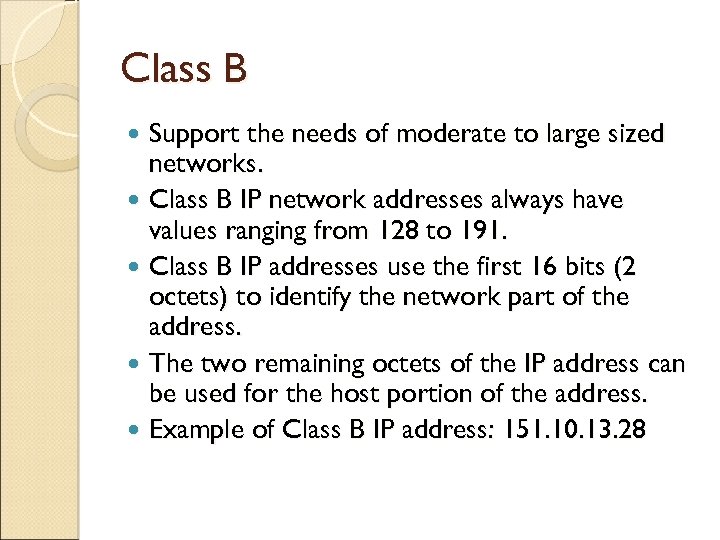 Class B

- Support the needs of moderate to large sized networks.
- Class B IP network addresses always have values ranging from 128 to 191.
- Class B IP addresses use the first 16 bits (2 octets) to identify the network part of the address.
- The two remaining octets of the IP address can be used for the host portion of the address.
- Example of Class B IP address: 151.10.13.28